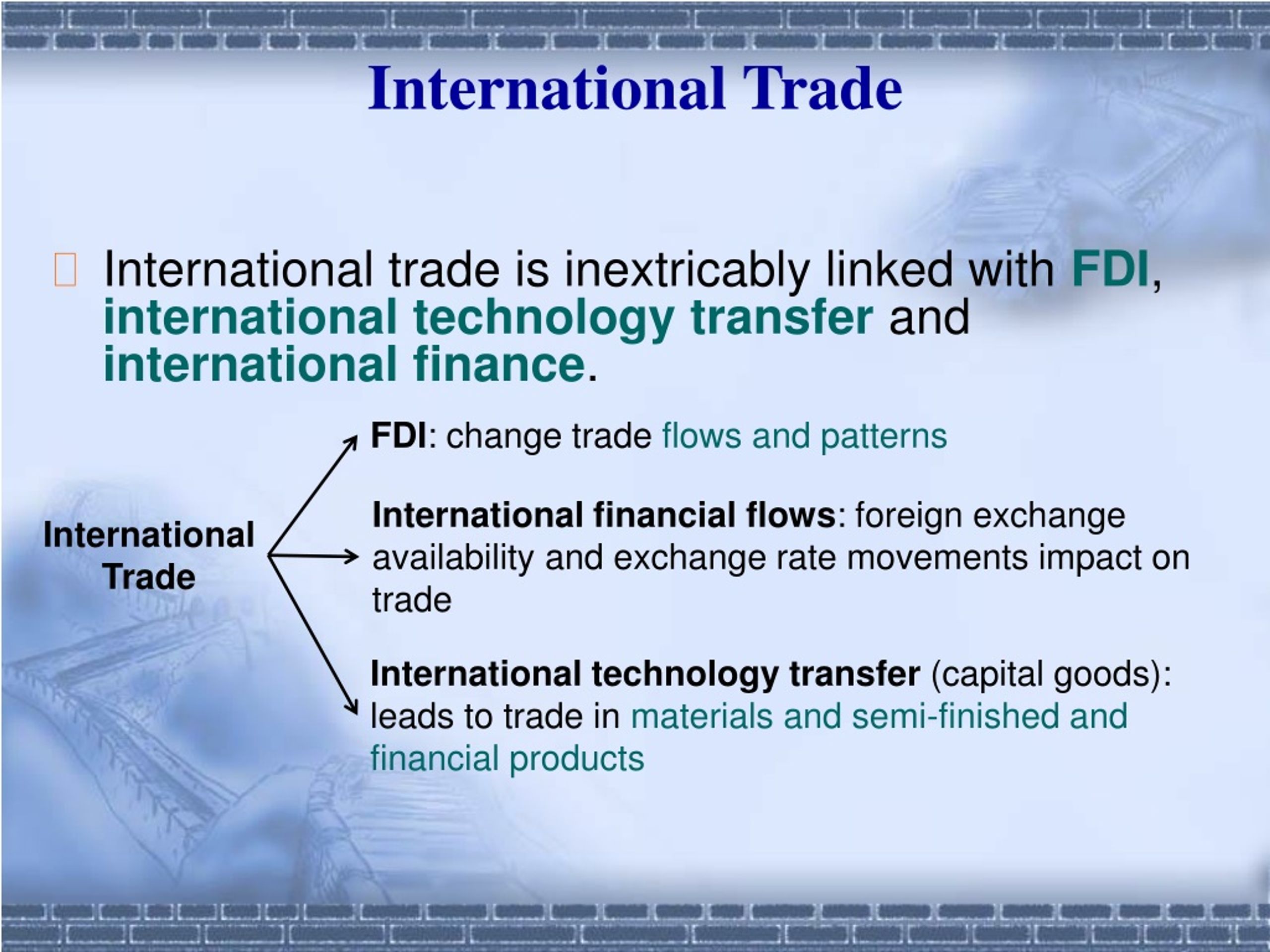 International Trade

International trade is inextricably linked with FDI, international technology transfer and international finance.

International Trade

FDI: change trade flows and patterns

International financial flows: foreign exchange availability and exchange rate movements impact on trade

International technology transfer (capital goods): leads to trade in materials and semi-finished and financial products